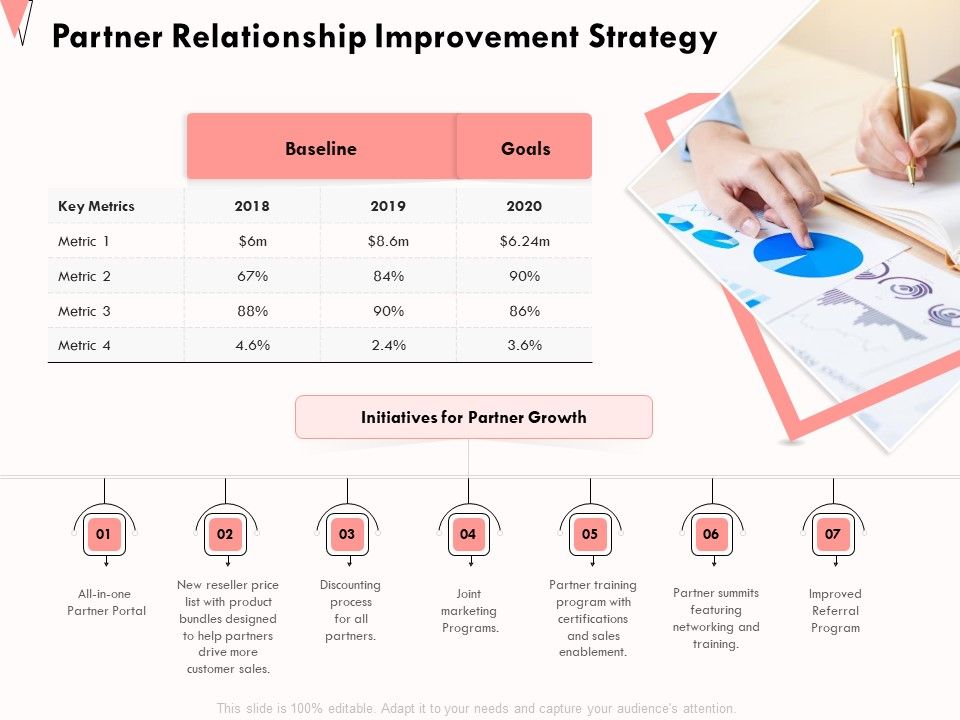 Partner Relationship Improvement Strategy

| | Baseline | | Goals |
|---|---|---|---|
| Key Metrics | 2018 | 2019 | 2020 |
| Metric 1 | $6m | $8.6m | $6.24m |
| Metric 2 | 67% | 84% | 90% |
| Metric 3 | 88% | 90% | 86% |
| Metric 4 | 4.6% | 2.4% | 3.6% |

Initiatives for Partner Growth

01
All-in-one Partner Portal

02
New reseller price list with product bundles designed to help partners drive more customer sales.

03
Discounting process for all partners.

04
Joint marketing Programs.

05
Partner training program with certifications and sales enablement.

06
Partner summits featuring networking and training.

07
Improved Referral Program

This slide is 100% editable. Adapt it to your needs and capture your audience's attention.